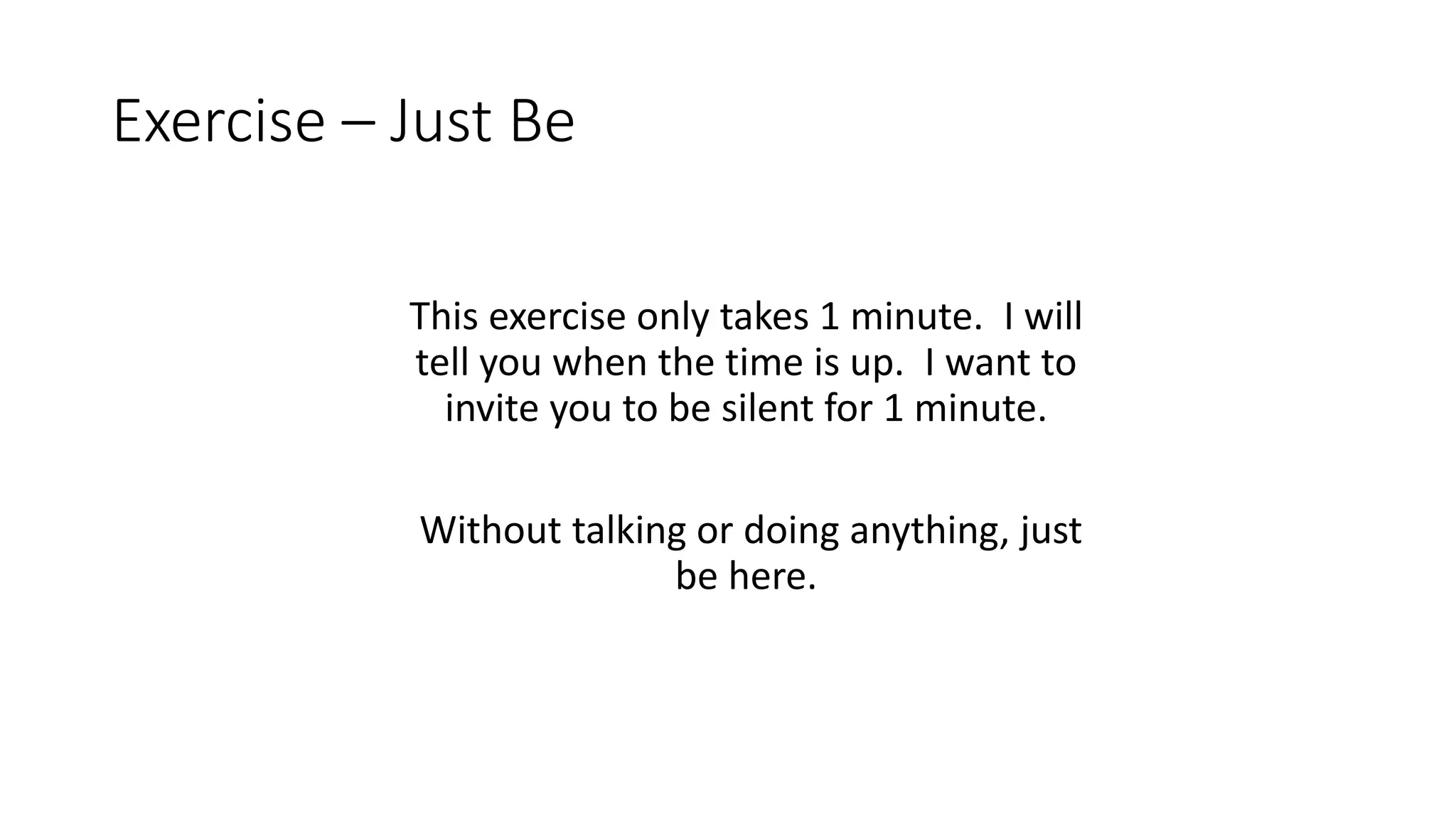 Exercise – Just Be

This exercise only takes 1 minute.  I will tell you when the time is up.  I want to invite you to be silent for 1 minute.

Without talking or doing anything, just be here.